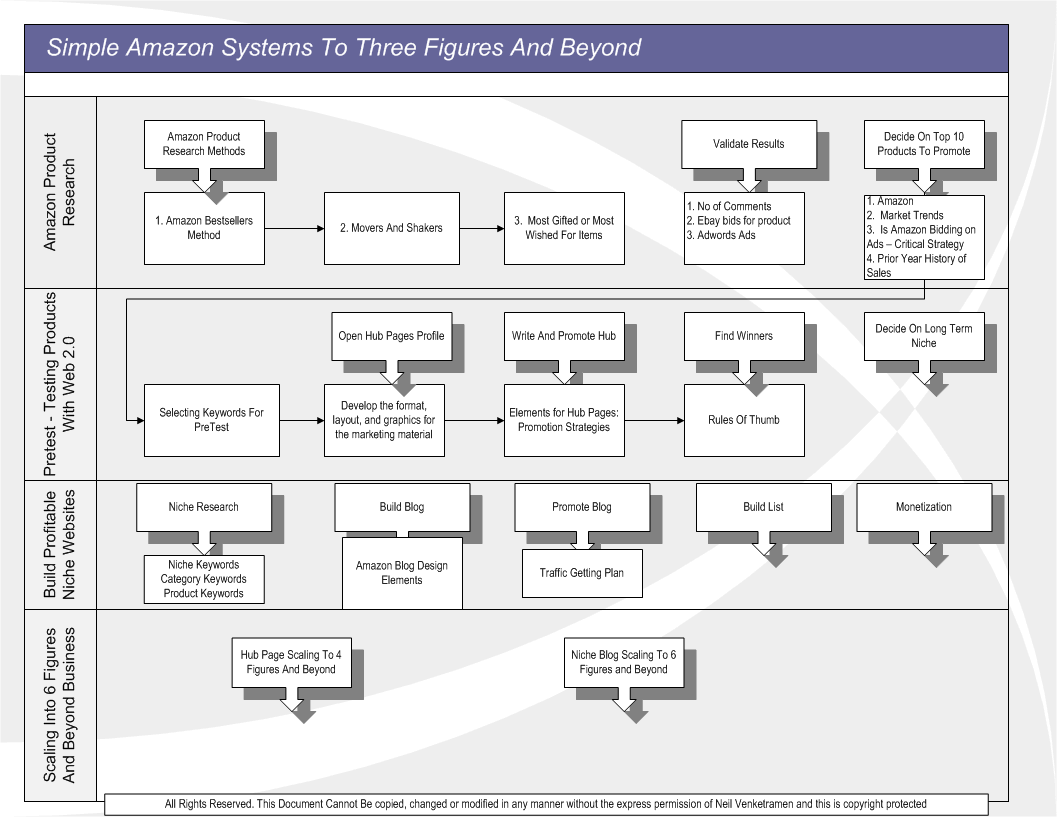 Simple Amazon Systems To Three Figures And Beyond

Amazon Product Research

Amazon Product Research Methods

1. Amazon Bestsellers Method

2. Movers And Shakers

3. Most Gifted or Most Wished For Items

Validate Results

1. No of Comments
2. Ebay bids for product
3. Adwords Ads

Decide On Top 10 Products To Promote

1. Amazon
2. Market Trends
3. Is Amazon Bidding on Ads – Critical Strategy
4. Prior Year History of Sales

Pretest - Testing Products With Web 2.0

Selecting Keywords For PreTest

Open Hub Pages Profile

Develop the format, layout, and graphics for the marketing material

Write And Promote Hub

Elements for Hub Pages: Promotion Strategies

Find Winners

Rules Of Thumb

Decide On Long Term Niche

Build Profitable Niche Websites

Niche Research

Niche Keywords
Category Keywords
Product Keywords

Build Blog

Amazon Blog Design Elements

Promote Blog

Traffic Getting Plan

Build List

Monetization

Scaling Into 6 Figures And Beyond Business

Hub Page Scaling To 4 Figures And Beyond

Niche Blog Scaling To 6 Figures and Beyond

All Rights Reserved. This Document Cannot Be copied, changed or modified in any manner without the express permission of Neil Venketramen and this is copyright protected